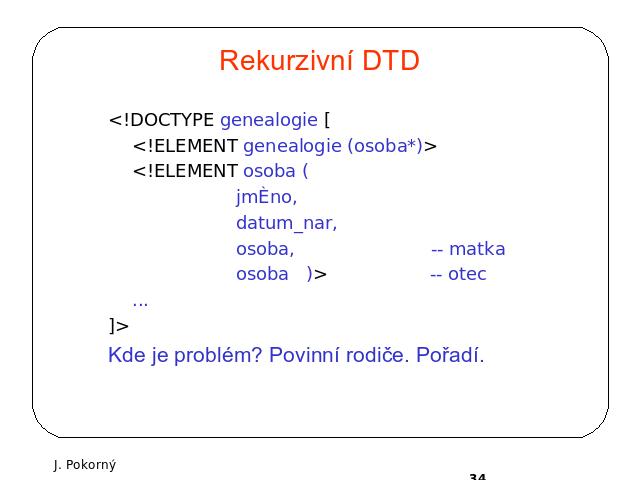 Rekurzivní DTD

<!DOCTYPE genealogie [
<!ELEMENT genealogie (osoba*)>
<!ELEMENT osoba (
jmÈno,
datum_nar,
osoba, -- matka
osoba )> -- otec
...
]>

Kde je problém? Povinní rodiče. Pořadí.

J. Pokorný

34